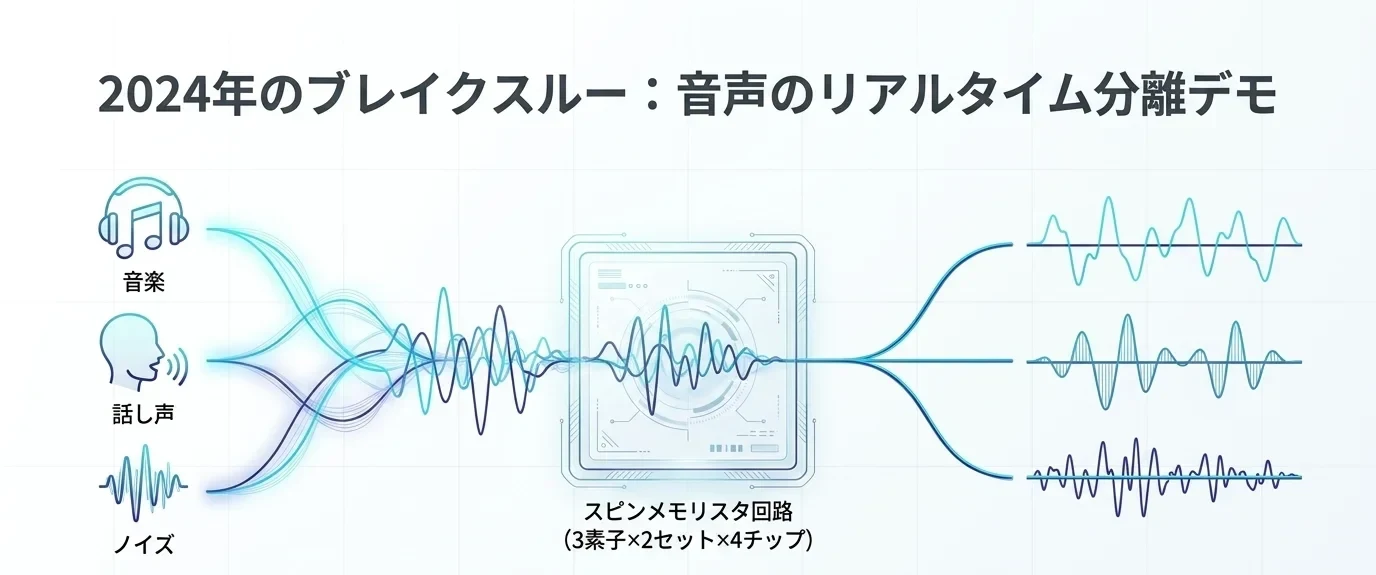 2024年のブレイクスルー：音声のリアルタイム分離デモ

音楽

話し声

ノイズ

スピンメモリスタ回路
(3素子×2セット×4チップ)